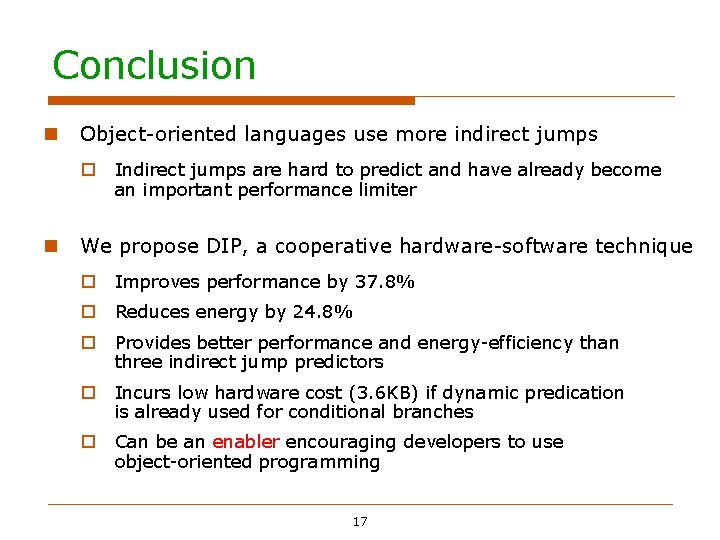 Conclusion

Object-oriented languages use more indirect jumps

Indirect jumps are hard to predict and have already become an important performance limiter

We propose DIP, a cooperative hardware-software technique

Improves performance by 37.8%

Reduces energy by 24.8%

Provides better performance and energy-efficiency than three indirect jump predictors

Incurs low hardware cost (3.6KB) if dynamic predication is already used for conditional branches

Can be an enabler encouraging developers to use object-oriented programming

17